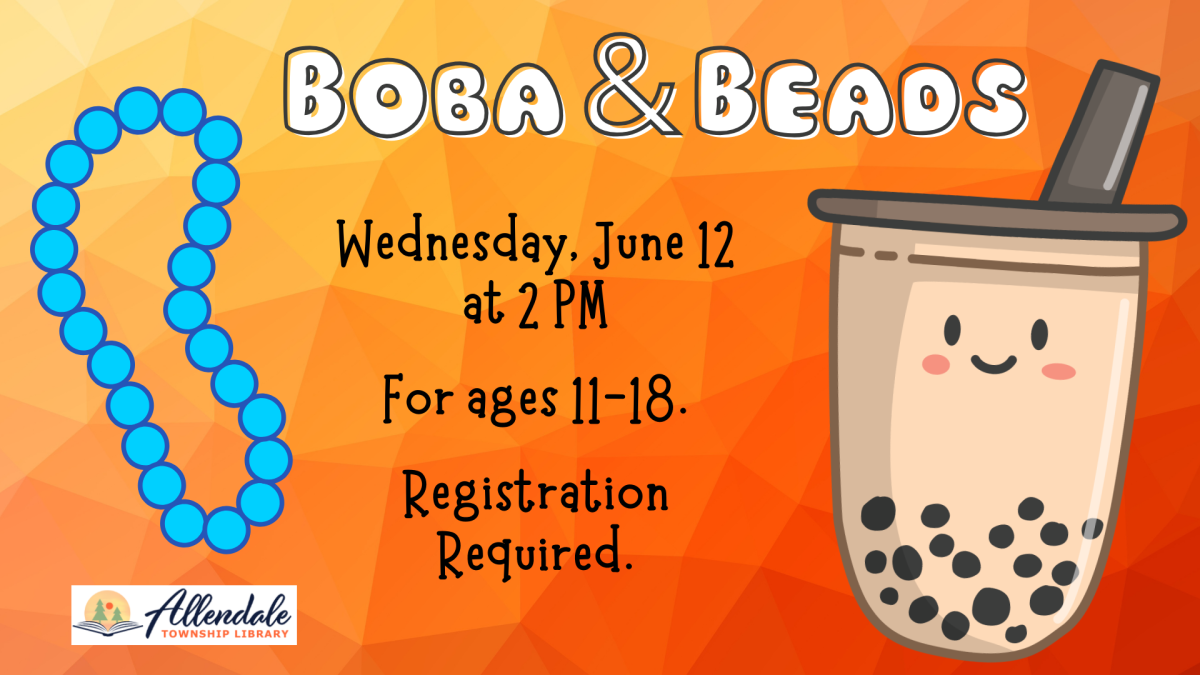 BOBA & BEADS

Wednesday, June 12 at 2 PM

For ages 11-18.

Registration Required.

Allendale
TOWNSHIP LIBRARY